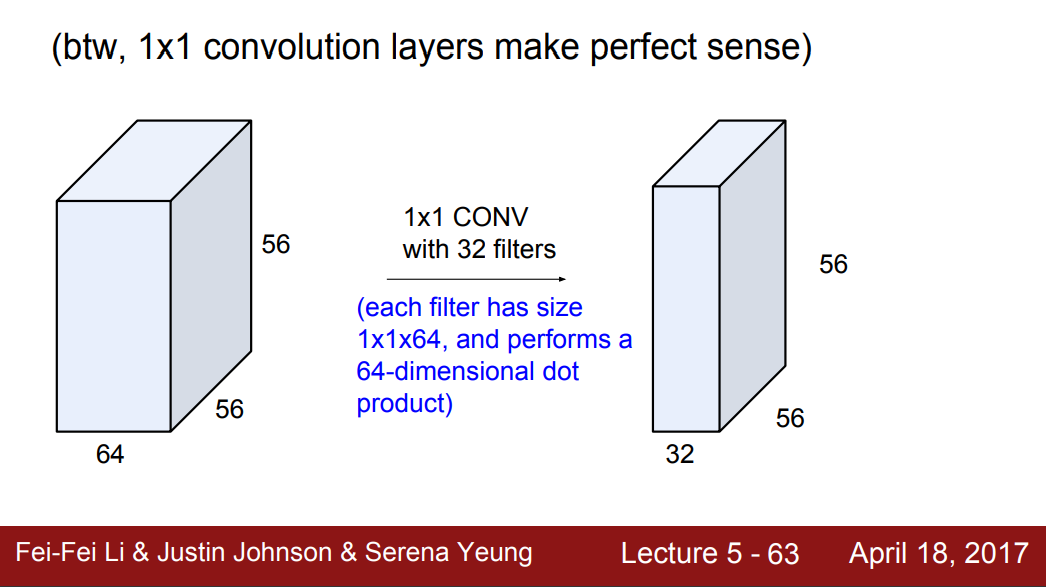 (btw, 1x1 convolution layers make perfect sense)

56

56

64

1x1 CONV
with 32 filters

(each filter has size 1x1x64, and performs a 64-dimensional dot product)

56

56

32

Fei-Fei Li & Justin Johnson & Serena Yeung

Lecture 5 - 63

April 18, 2017